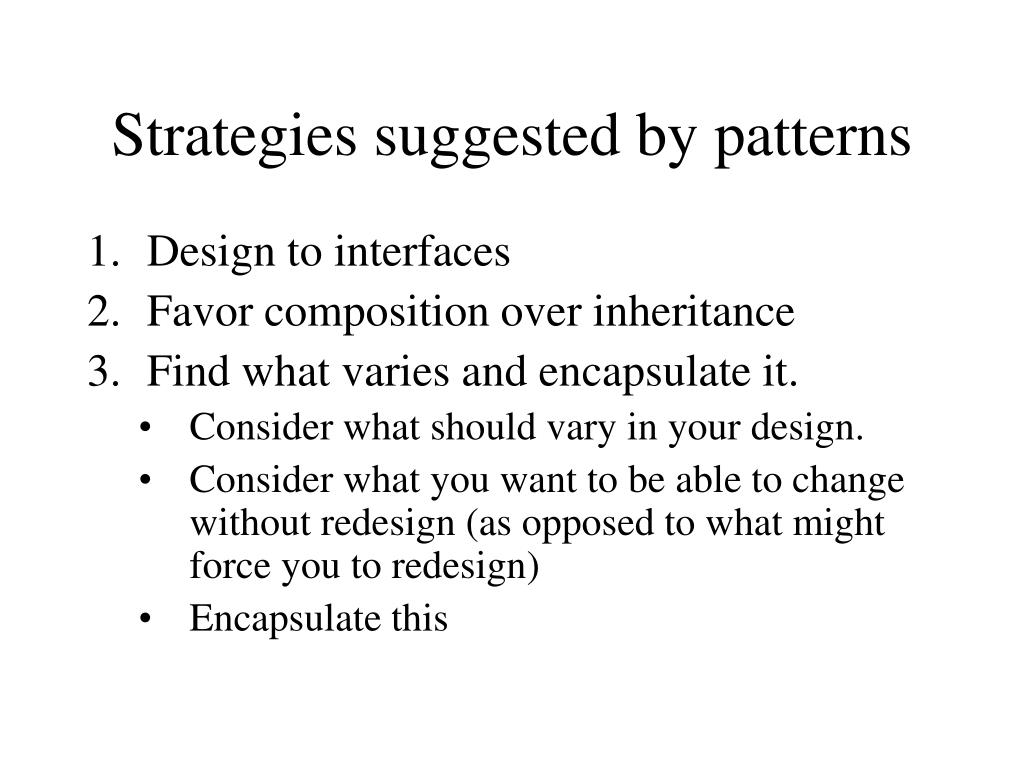 Strategies suggested by patterns

1. Design to interfaces
2. Favor composition over inheritance
3. Find what varies and encapsulate it.
   • Consider what should vary in your design.
   • Consider what you want to be able to change without redesign (as opposed to what might force you to redesign)
   • Encapsulate this